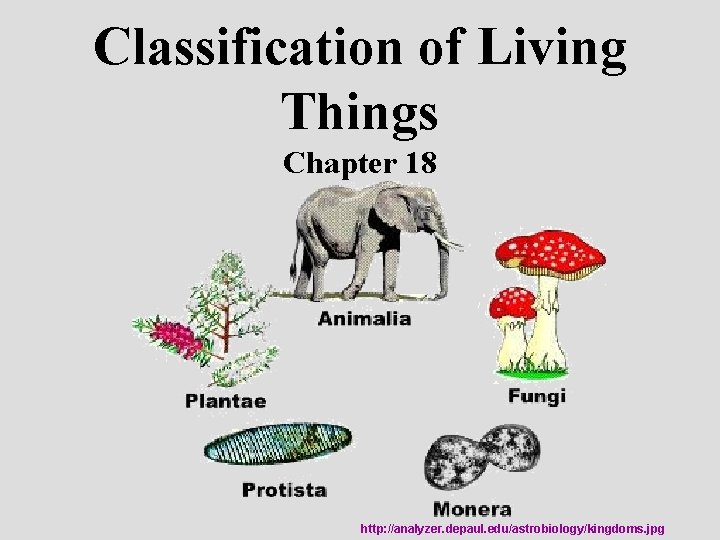 Classification of Living Things
Chapter 18

Animalia

Plantae

Fungi

Protista

Monera

http://analyzer.depaul.edu/astrobiology/kingdoms.jpg